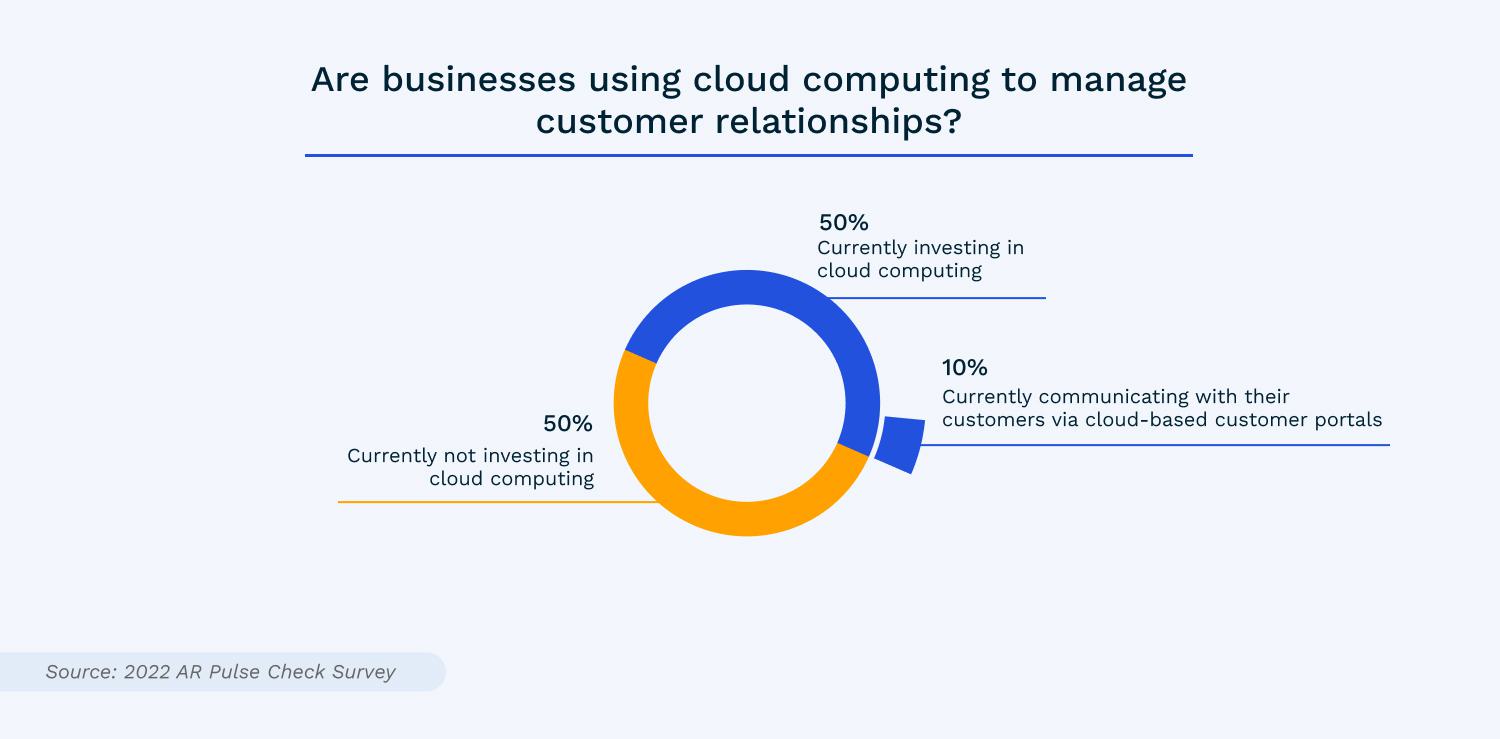 Are businesses using cloud computing to manage customer relationships?

50%
Currently investing in cloud computing

10%
Currently communicating with their customers via cloud-based customer portals

50%
Currently not investing in cloud computing

Source: 2022 AR Pulse Check Survey